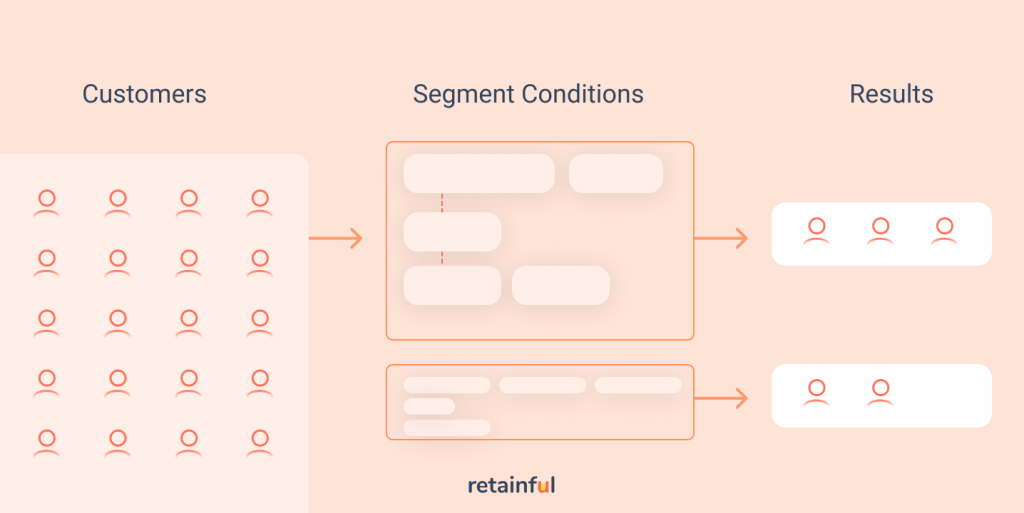 Customers

Segment Conditions

Results

retainful